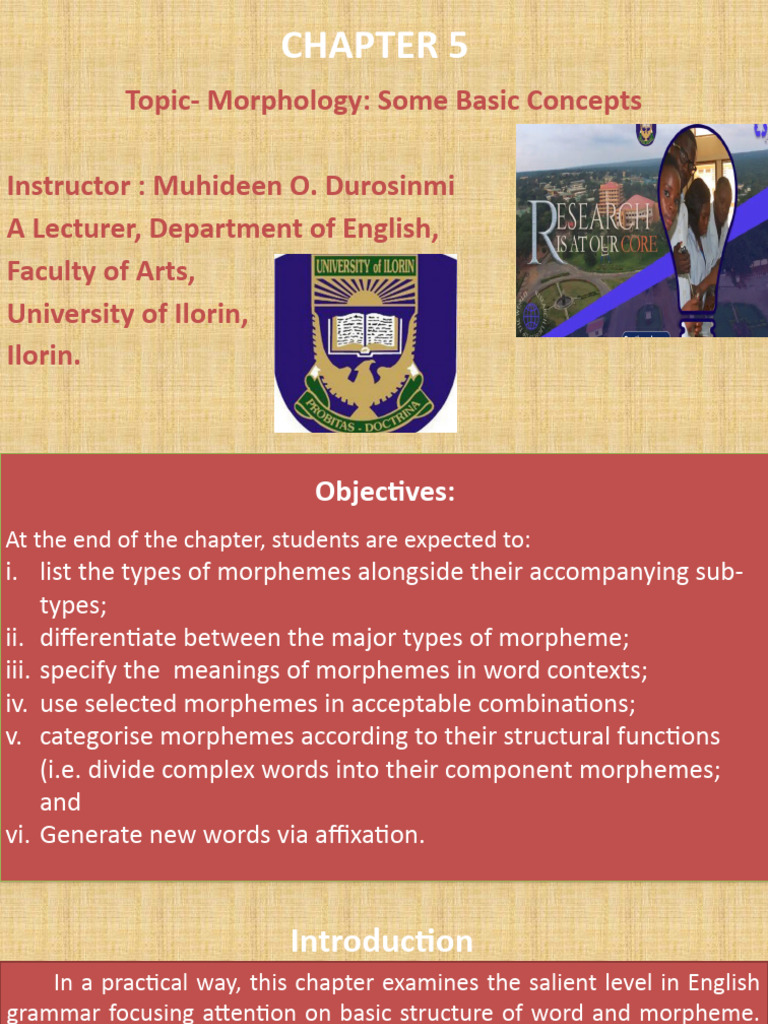 CHAPTER 5

Topic- Morphology: Some Basic Concepts

Instructor : Muhideen O. Durosinmi
A Lecturer, Department of English,
Faculty of Arts,
University of Ilorin,
Ilorin.

UNIVERSITY of ILORIN
PROBITAS · DOCTRINA

RESEARCH IS AT OUR CORE

Objectives:

At the end of the chapter, students are expected to:
i. list the types of morphemes alongside their accompanying sub-types;
ii. differentiate between the major types of morpheme;
iii. specify the meanings of morphemes in word contexts;
iv. use selected morphemes in acceptable combinations;
v. categorise morphemes according to their structural functions (i.e. divide complex words into their component morphemes; and
vi. Generate new words via affixation.

Introduction

In a practical way, this chapter examines the salient level in English grammar focusing attention on basic structure of word and morpheme.